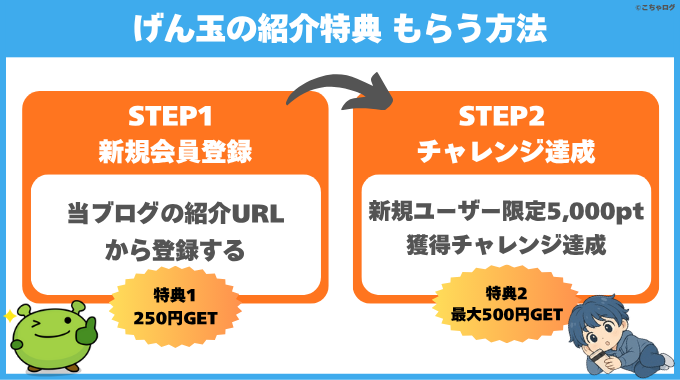 ©こちゃログ

げん玉の紹介特典 もらう方法

STEP1
新規会員登録

当ブログの紹介URLから登録する

特典1
250円GET

STEP2
チャレンジ達成

新規ユーザー限定5,000pt獲得チャレンジ達成

特典2
最大500円GET